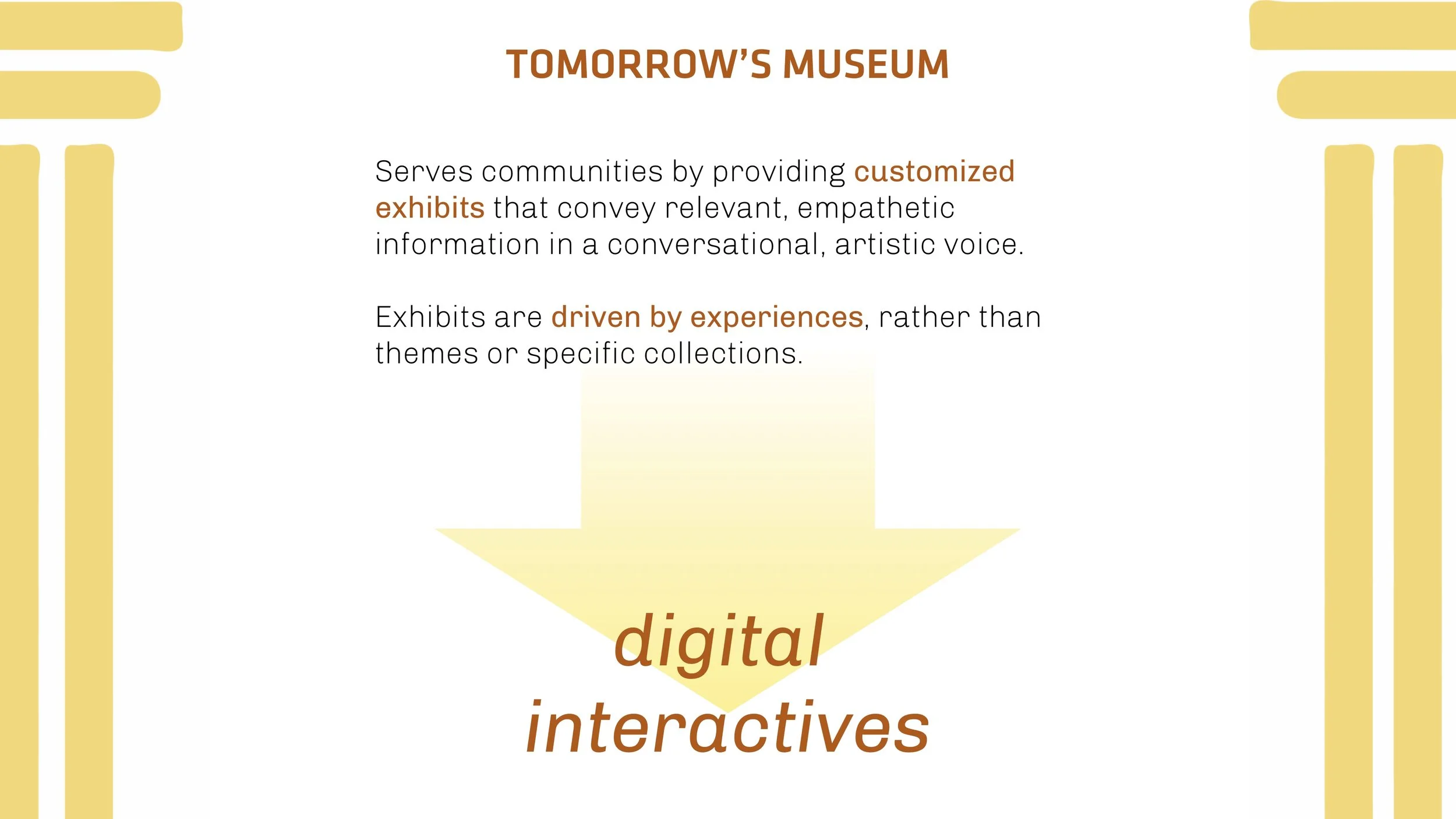 TOMORROW'S MUSEUM

Serves communities by providing customized exhibits that convey relevant, empathetic information in a conversational, artistic voice.

Exhibits are driven by experiences, rather than themes or specific collections.

digital interactives